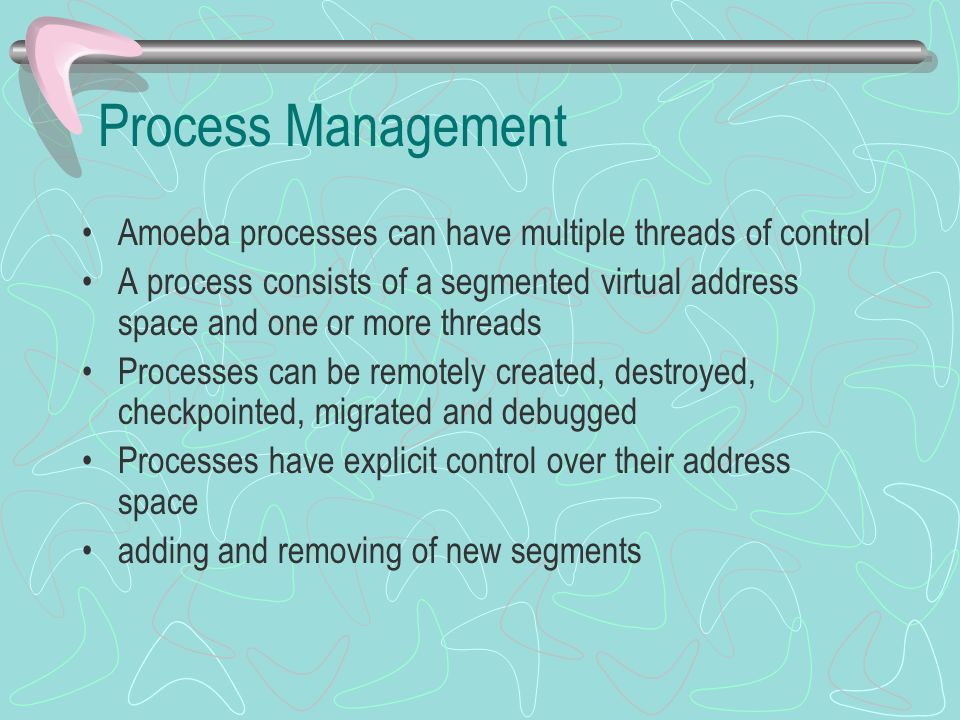 Process Management

• Amoeba processes can have multiple threads of control
• A process consists of a segmented virtual address space and one or more threads
• Processes can be remotely created, destroyed, checkpointed, migrated and debugged
• Processes have explicit control over their address space
• adding and removing of new segments